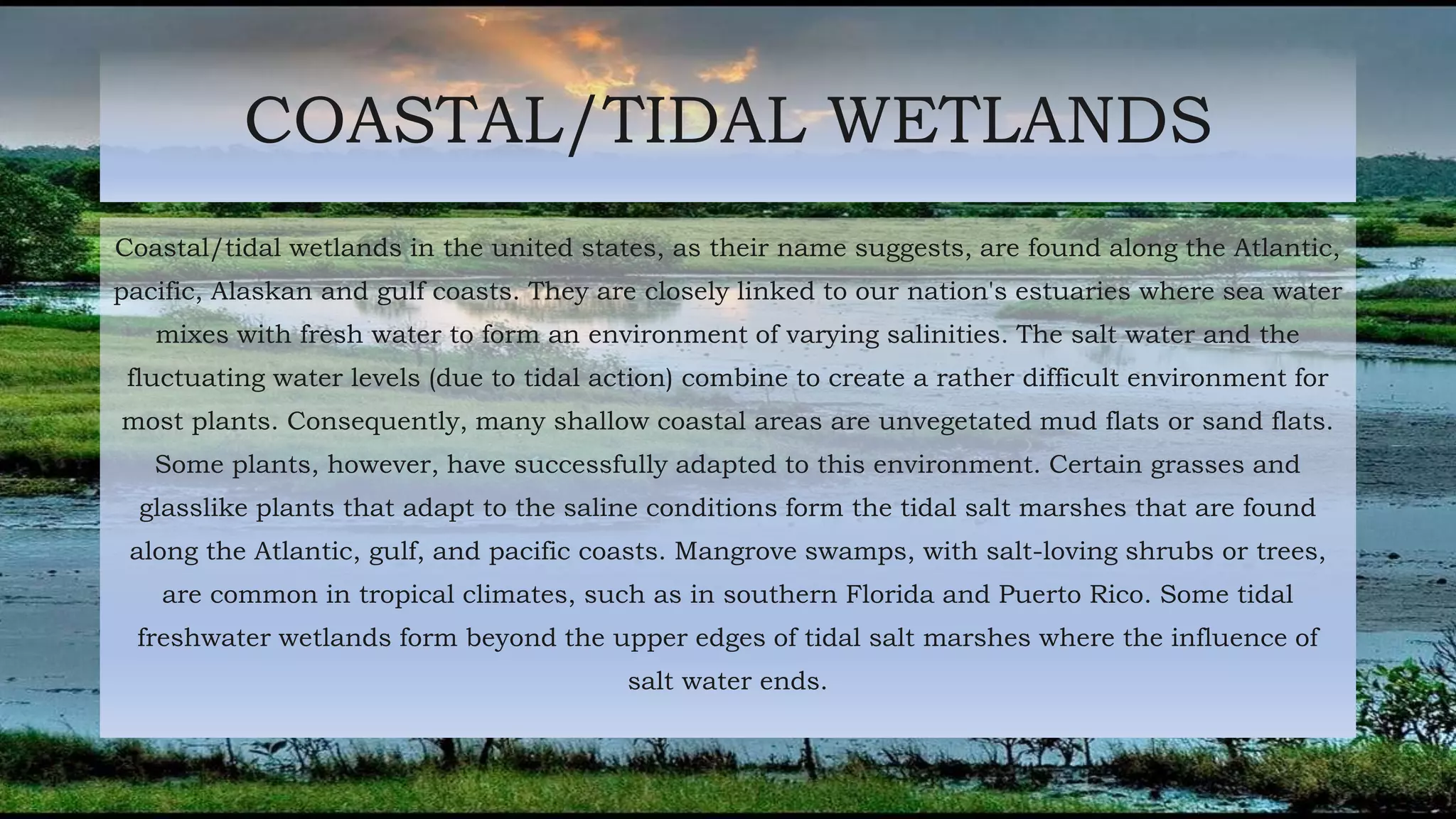 COASTAL/TIDAL WETLANDS

Coastal/tidal wetlands in the united states, as their name suggests, are found along the Atlantic, pacific, Alaskan and gulf coasts. They are closely linked to our nation's estuaries where sea water mixes with fresh water to form an environment of varying salinities. The salt water and the fluctuating water levels (due to tidal action) combine to create a rather difficult environment for most plants. Consequently, many shallow coastal areas are unvegetated mud flats or sand flats. Some plants, however, have successfully adapted to this environment. Certain grasses and glasslike plants that adapt to the saline conditions form the tidal salt marshes that are found along the Atlantic, gulf, and pacific coasts. Mangrove swamps, with salt-loving shrubs or trees, are common in tropical climates, such as in southern Florida and Puerto Rico. Some tidal freshwater wetlands form beyond the upper edges of tidal salt marshes where the influence of salt water ends.